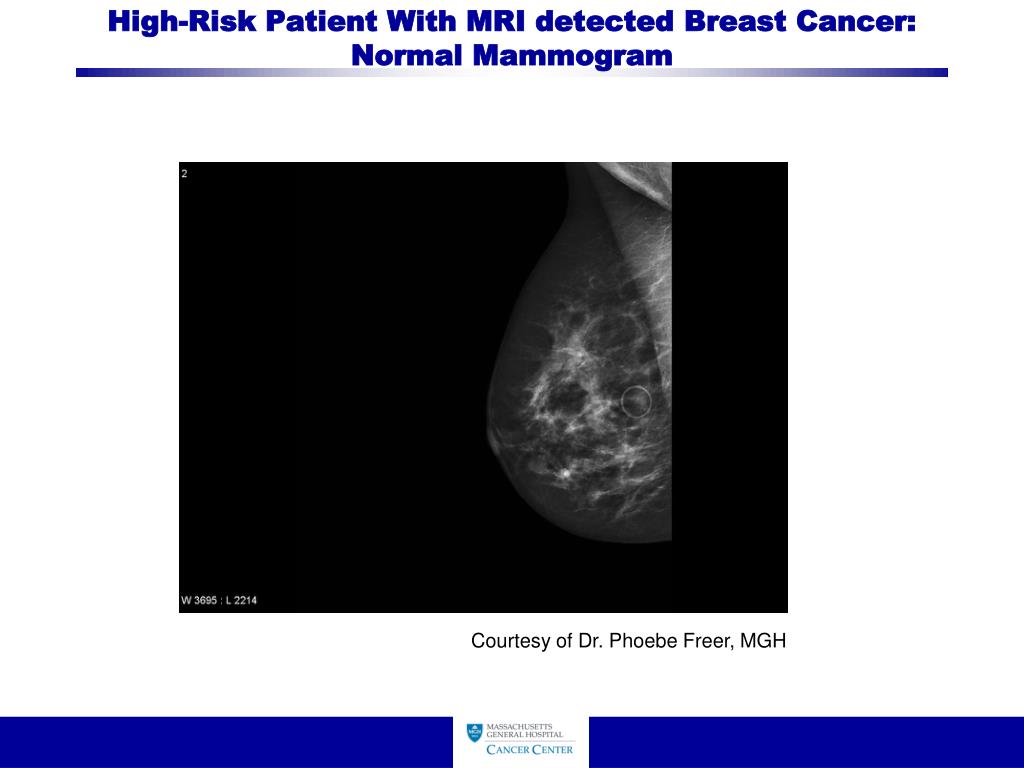 High-Risk Patient With MRI detected Breast Cancer: Normal Mammogram

2

W 3695 : L 2214

Courtesy of Dr. Phoebe Freer, MGH

MASSACHUSETTS GENERAL HOSPITAL
CANCER CENTER